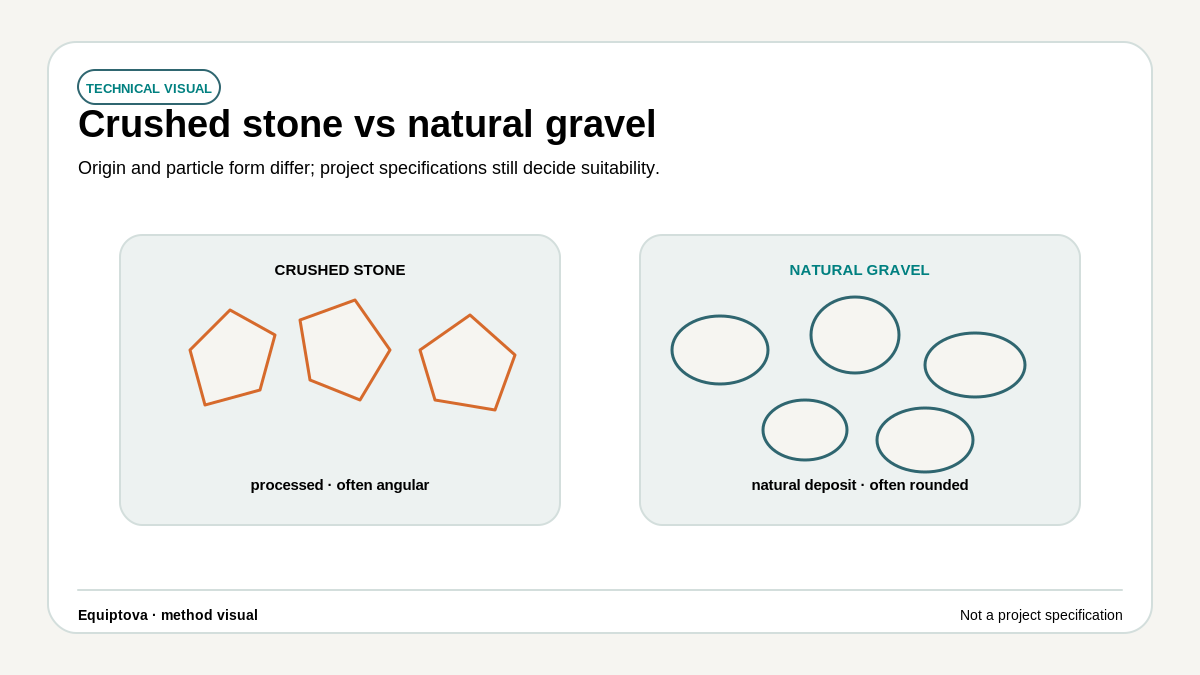 TECHNICAL VISUAL

Crushed stone vs natural gravel

Origin and particle form differ; project specifications still decide suitability.

CRUSHED STONE

processed · often angular

NATURAL GRAVEL

natural deposit · often rounded

Equiptova · method visual

Not a project specification